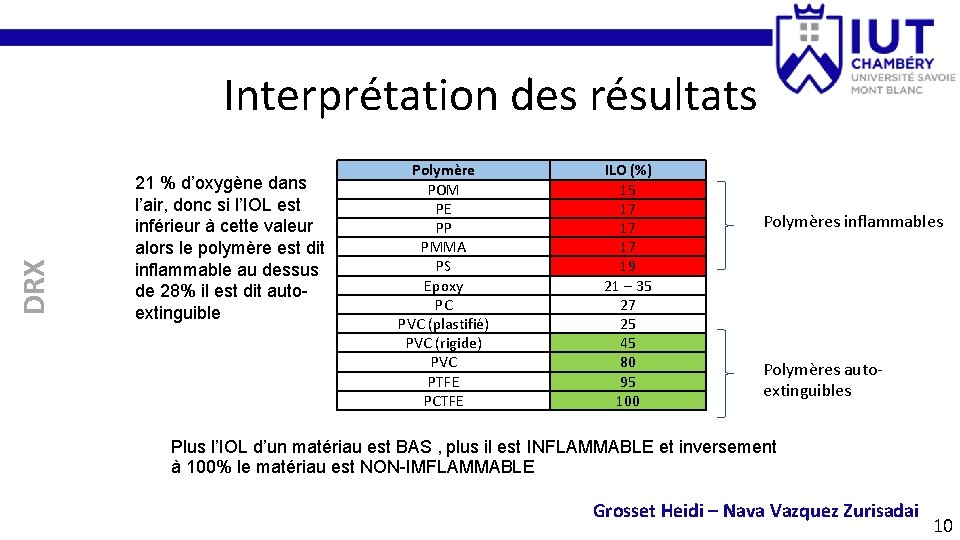 IUT CHAMBÉRY UNIVERSITÉ SAVOIE MONT BLANC

Interprétation des résultats

DRX

21 % d'oxygène dans l'air, donc si l'IOL est inférieur à cette valeur alors le polymère est dit inflammable au dessus de 28% il est dit auto-extinguible

| Polymère | ILO (%) |
|---|---|
| POM | 15 |
| PE | 17 |
| PP | 17 |
| PMMA | 17 |
| PS | 19 |
| Epoxy | 21 – 35 |
| PC | 27 |
| PVC (plastifié) | 25 |
| PVC (rigide) | 45 |
| PVC | 80 |
| PTFE | 95 |
| PCTFE | 100 |

Polymères inflammables

Polymères auto-extinguibles

Plus l'IOL d'un matériau est BAS , plus il est INFLAMMABLE et inversement à 100% le matériau est NON-IMFLAMMABLE

Grosset Heidi – Nava Vazquez Zurisadai

10